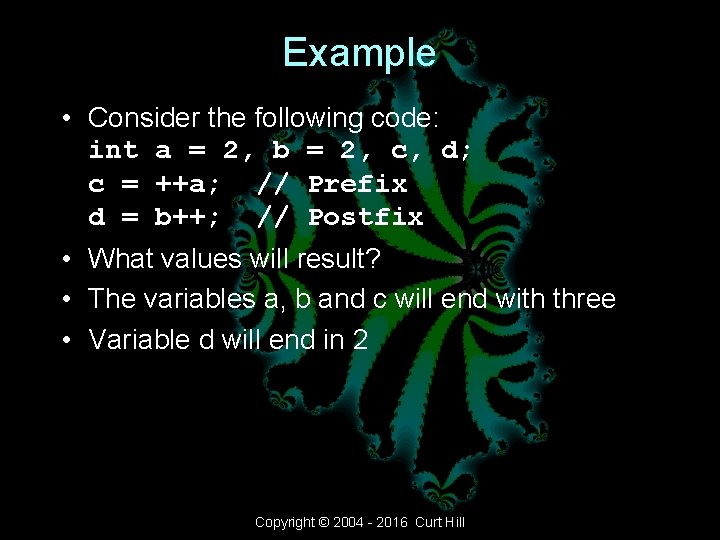 Example

• Consider the following code:
int a = 2, b = 2, c, d;
c = ++a;  // Prefix
d = b++;  // Postfix

• What values will result?

• The variables a, b and c will end with three

• Variable d will end in 2

Copyright © 2004 - 2016 Curt Hill